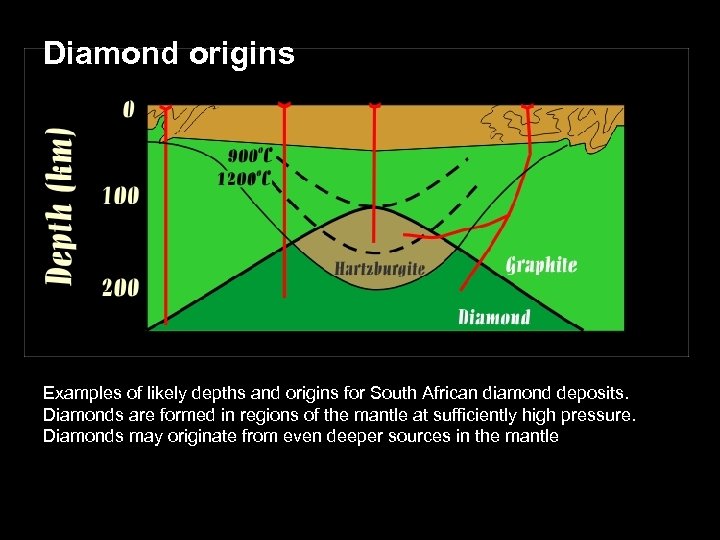 Diamond origins

Depth (km)

0

100

200

900°C

1200°C

Hartzburgite

Graphite

Diamond

Examples of likely depths and origins for South African diamond deposits. Diamonds are formed in regions of the mantle at sufficiently high pressure. Diamonds may originate from even deeper sources in the mantle